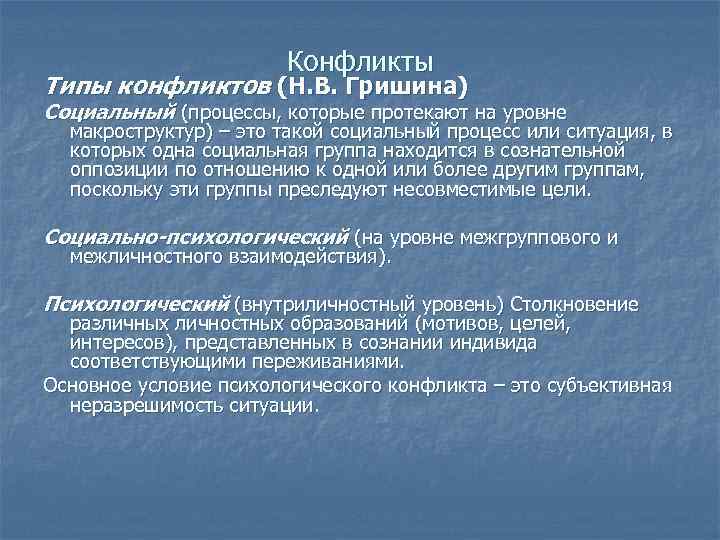 Конфликты

Типы конфликтов (Н.В. Гришина)

Социальный (процессы, которые протекают на уровне макроструктур) – это такой социальный процесс или ситуация, в которых одна социальная группа находится в сознательной оппозиции по отношению к одной или более другим группам, поскольку эти группы преследуют несовместимые цели.

Социально-психологический (на уровне межгруппового и межличностного взаимодействия).

Психологический (внутриличностный уровень) Столкновение различных личностных образований (мотивов, целей, интересов), представленных в сознании индивида соответствующими переживаниями.

Основное условие психологического конфликта – это субъективная неразрешимость ситуации.